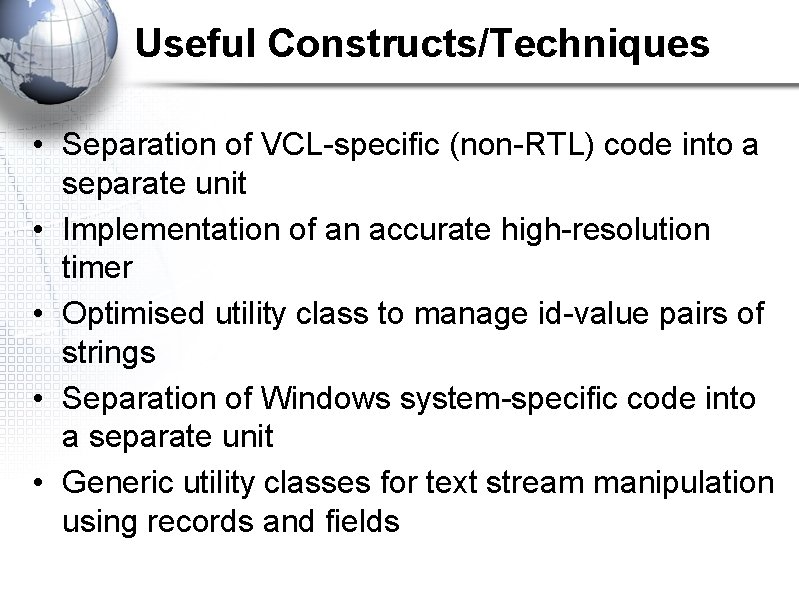 Useful Constructs/Techniques

• Separation of VCL-specific (non-RTL) code into a separate unit
• Implementation of an accurate high-resolution timer
• Optimised utility class to manage id-value pairs of strings
• Separation of Windows system-specific code into a separate unit
• Generic utility classes for text stream manipulation using records and fields